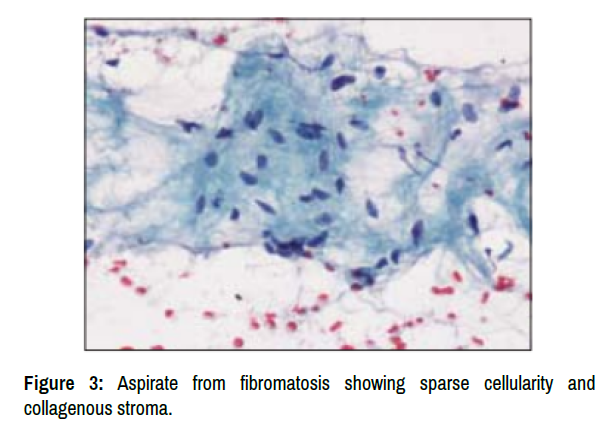 Figure 3: Aspirate from fibromatosis showing sparse cellularity and collagenous stroma.